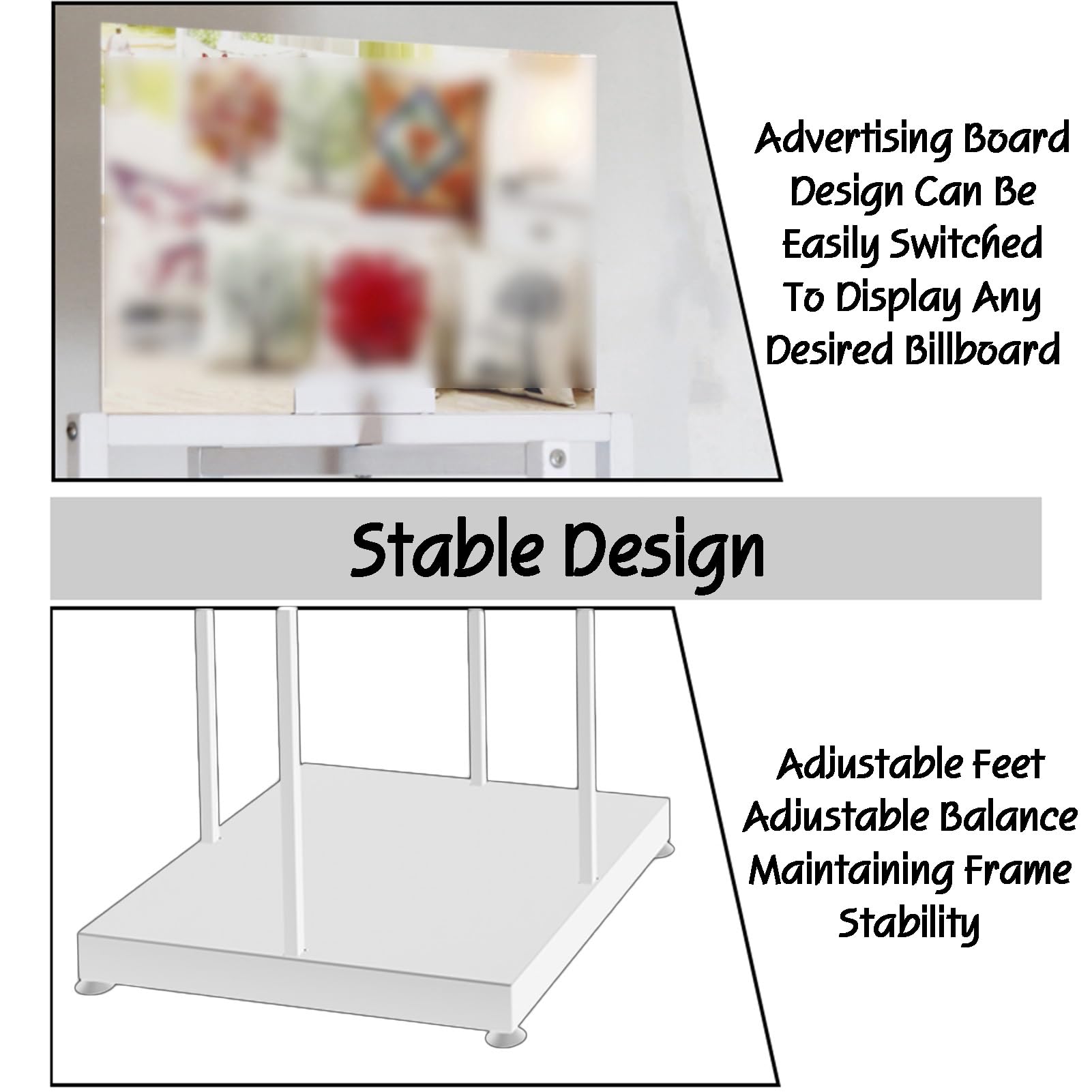 Advertising Board Design Can Be Easily Switched To Display Any Desired Billboard

Stable Design

Adjustable Feet Adjustable Balance Maintaining Frame Stability